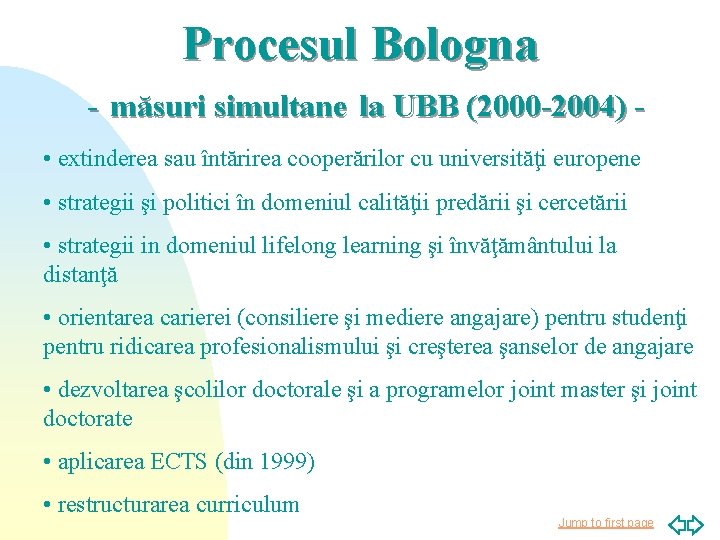 Procesul Bologna

- măsuri simultane la UBB (2000-2004) -

• extinderea sau întărirea cooperărilor cu universităţi europene

• strategii şi politici în domeniul calităţii predării şi cercetării

• strategii in domeniul lifelong learning şi învăţământului la distanţă

• orientarea carierei (consiliere şi mediere angajare) pentru studenţi pentru ridicarea profesionalismului şi creşterea şanselor de angajare

• dezvoltarea şcolilor doctorale şi a programelor joint master şi joint doctorate

• aplicarea ECTS (din 1999)

• restructurarea curriculum

Jump to first page